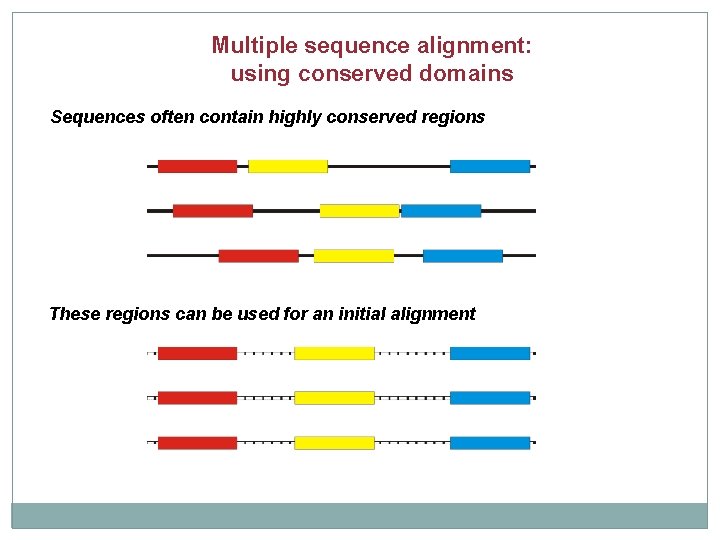 Multiple sequence alignment:
using conserved domains

Sequences often contain highly conserved regions

These regions can be used for an initial alignment